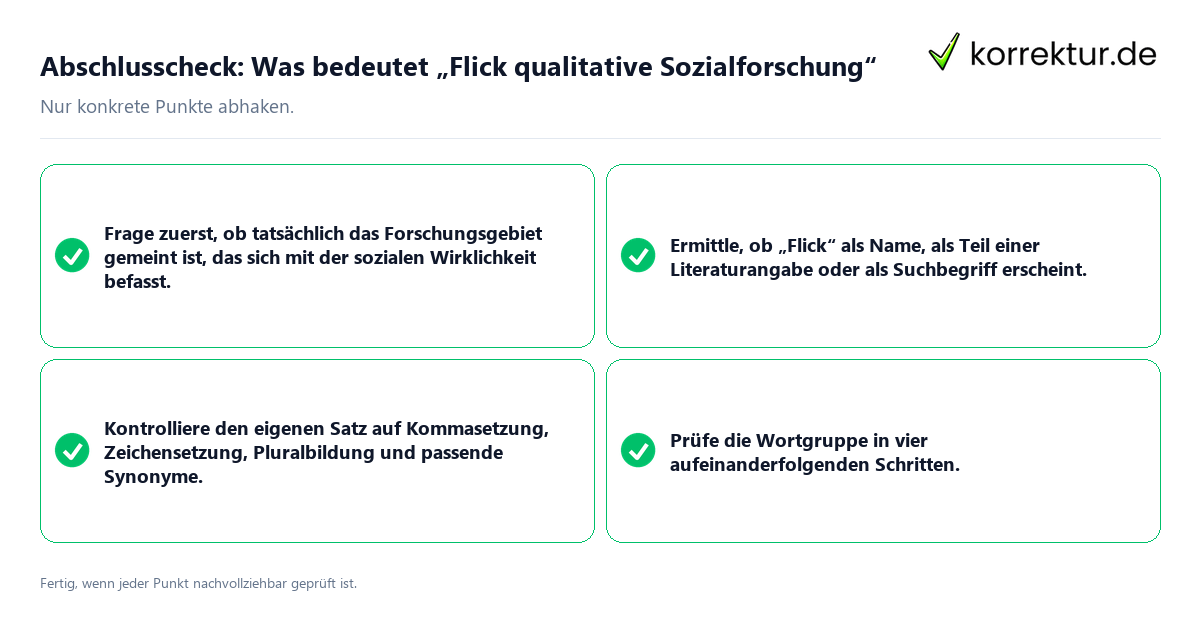 Abschlusscheck: Was bedeutet „Flick qualitative Sozialforschung“

korrektur.de

Nur konkrete Punkte abhaken.

Frage zuerst, ob tatsächlich das Forschungsgebiet gemeint ist, das sich mit der sozialen Wirklichkeit befasst.

Ermittle, ob „Flick“ als Name, als Teil einer Literaturangabe oder als Suchbegriff erscheint.

Kontrolliere den eigenen Satz auf Kommasetzung, Zeichensetzung, Pluralbildung und passende Synonyme.

Prüfe die Wortgruppe in vier aufeinanderfolgenden Schritten.

Fertig, wenn jeder Punkt nachvollziehbar geprüft ist.